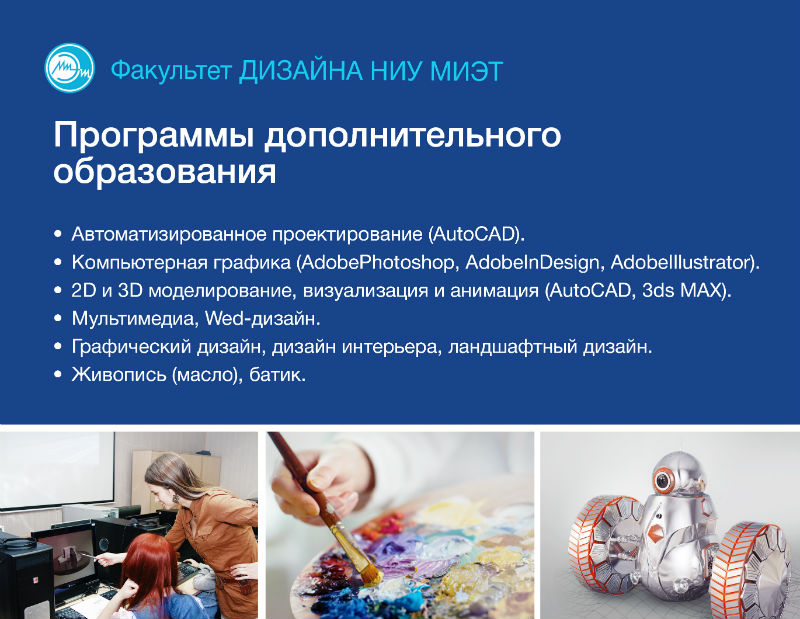 Факультет ДИЗАЙНА НИУ МИЭТ

Программы дополнительного образования

• Автоматизированное проектирование (AutoCAD).
• Компьютерная графика (AdobePhotoshop, AdobeInDesign, AdobeIllustrator).
• 2D и 3D моделирование, визуализация и анимация (AutoCAD, 3ds MAX).
• Мультимедиа, Wed-дизайн.
• Графический дизайн, дизайн интерьера, ландшафтный дизайн.
• Живопись (масло), батик.